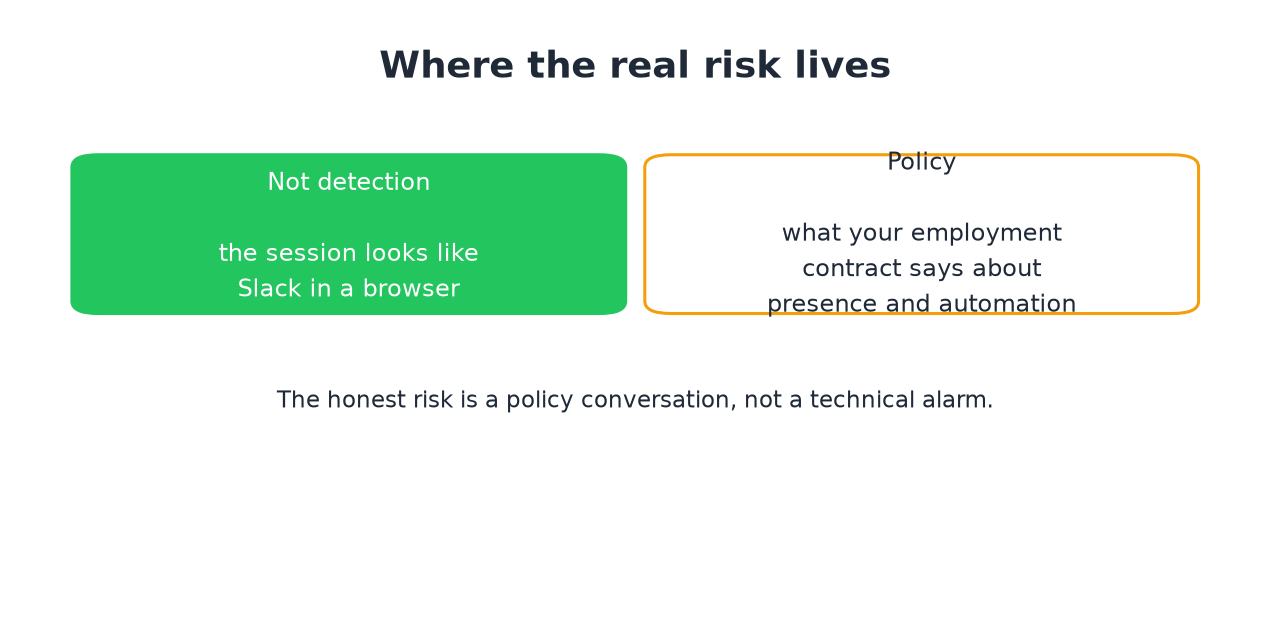 Where the real risk lives

Not detection

the session looks like Slack in a browser

Policy

what your employment contract says about presence and automation

The honest risk is a policy conversation, not a technical alarm.